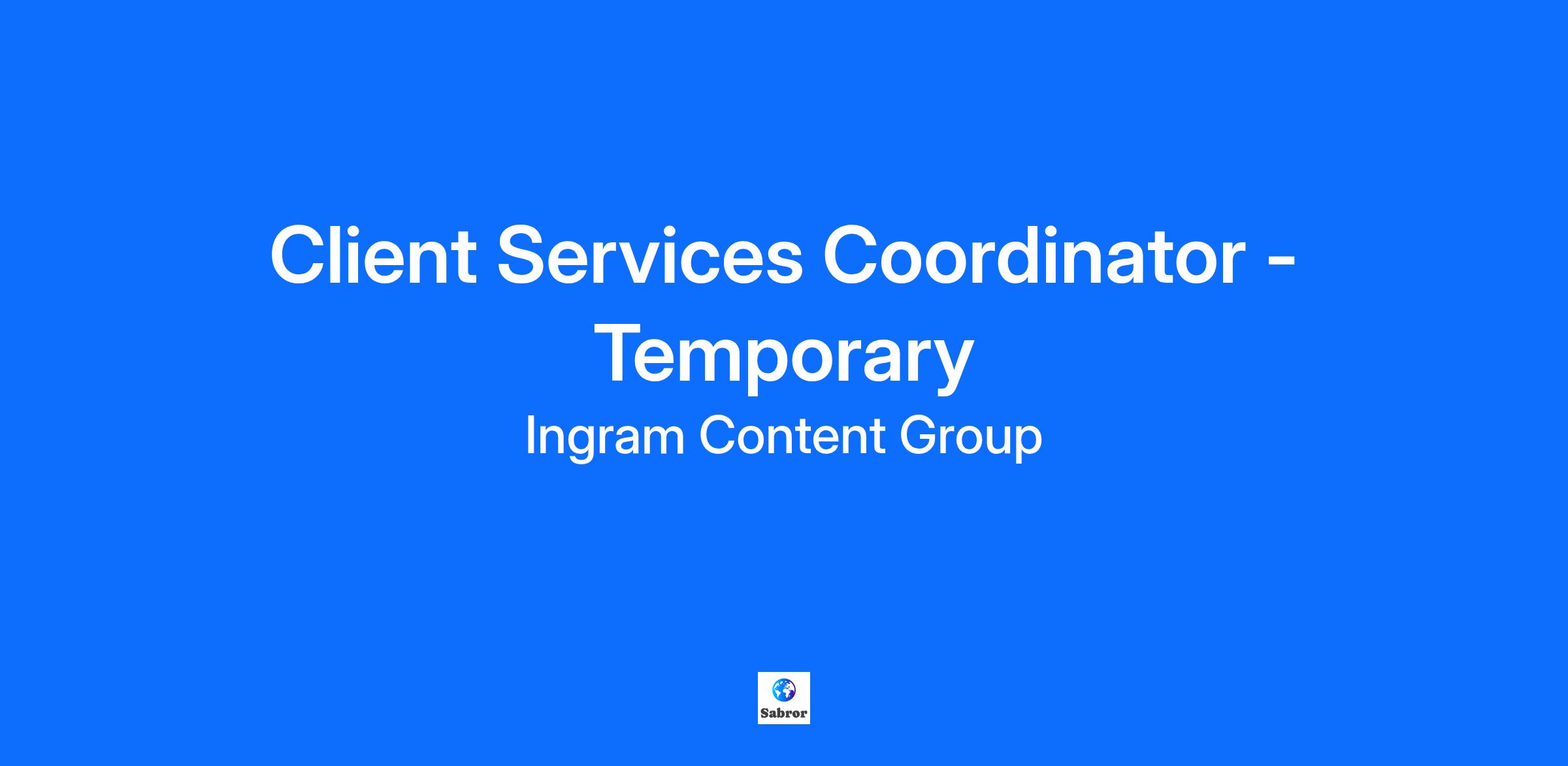 Client Services Coordinator - Temporary

Ingram Content Group

Sabror